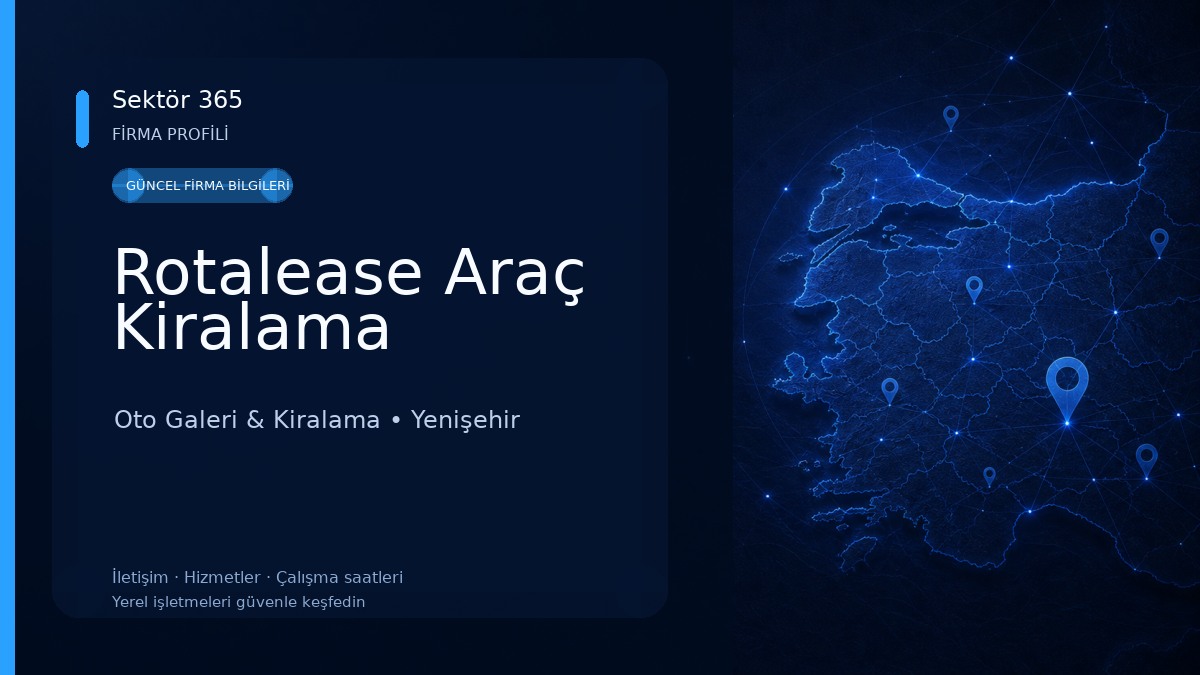 Sektör 365
FİRMA PROFİLİ

GÜNCEL FİRMA BİLGİLERİ

Rotalease Araç Kiralama

Oto Galeri & Kiralama • Yenişehir

İletişim · Hizmetler · Çalışma saatleri
Yerel işletmeleri güvenle keşfedin